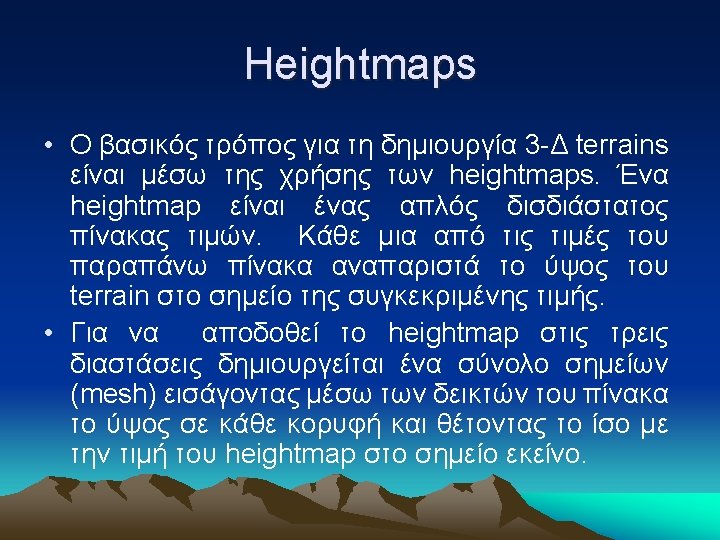 Heightmaps

• Ο βασικός τρόπος για τη δημιουργία 3-Δ terrains είναι μέσω της χρήσης των heightmaps. Ένα heightmap είναι ένας απλός δισδιάστατος πίνακας τιμών. Κάθε μια από τις τιμές του παραπάνω πίνακα αναπαριστά το ύψος του terrain στο σημείο της συγκεκριμένης τιμής.

• Για να αποδοθεί το heightmap στις τρεις διαστάσεις δημιουργείται ένα σύνολο σημείων (mesh) εισάγοντας μέσω των δεικτών του πίνακα το ύψος σε κάθε κορυφή και θέτοντας το ίσο με την τιμή του heightmap στο σημείο εκείνο.